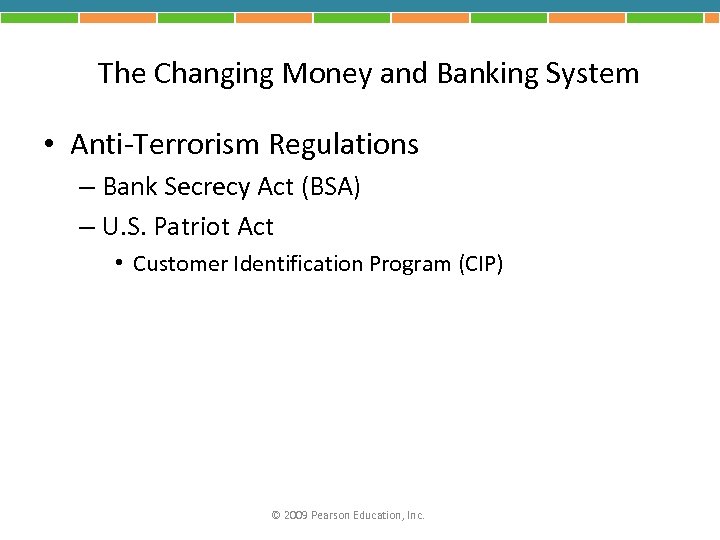 The Changing Money and Banking System

• Anti-Terrorism Regulations
– Bank Secrecy Act (BSA)
– U.S. Patriot Act
• Customer Identification Program (CIP)

© 2009 Pearson Education, Inc.